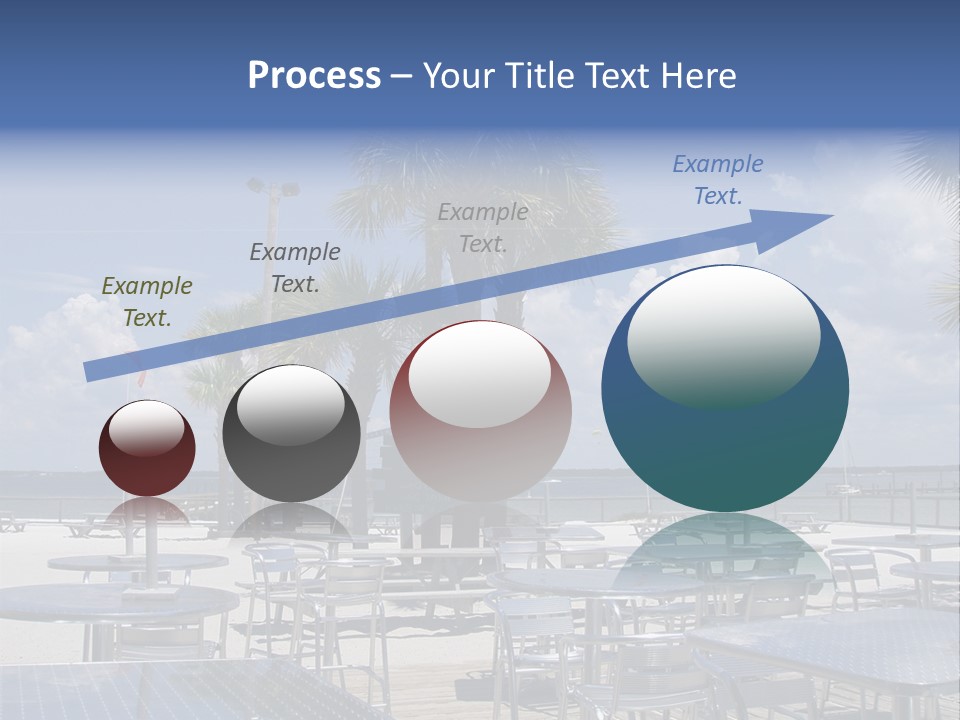 Process – Your Title Text Here

Example Text.

Example Text.

Example Text.

Example Text.